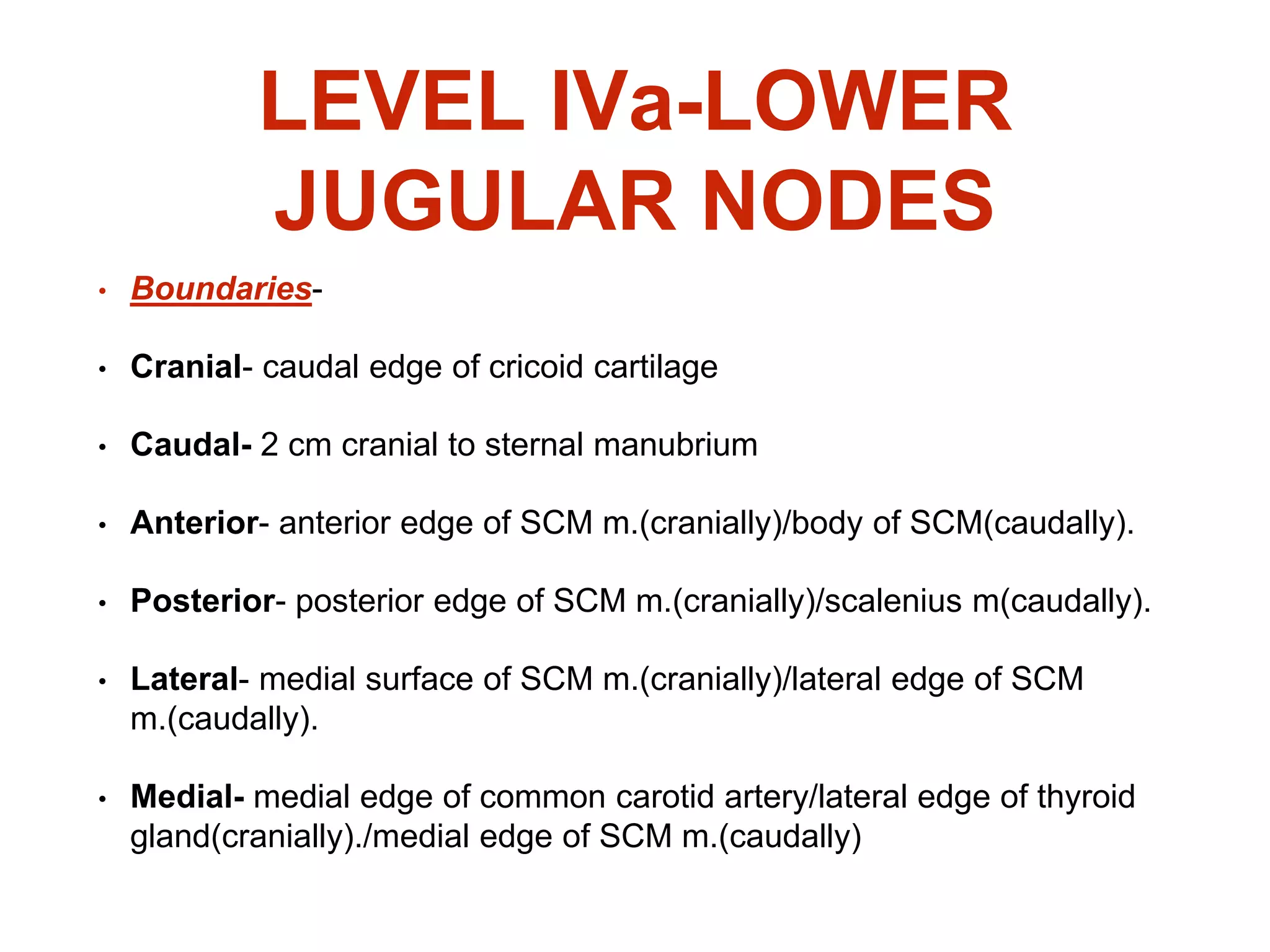 LEVEL IVa-LOWER JUGULAR NODES

• Boundaries-

• Cranial- caudal edge of cricoid cartilage

• Caudal- 2 cm cranial to sternal manubrium

• Anterior- anterior edge of SCM m.(cranially)/body of SCM(caudally).

• Posterior- posterior edge of SCM m.(cranially)/scalenius m(caudally).

• Lateral- medial surface of SCM m.(cranially)/lateral edge of SCM m.(caudally).

• Medial- medial edge of common carotid artery/lateral edge of thyroid gland(cranially)./medial edge of SCM m.(caudally)